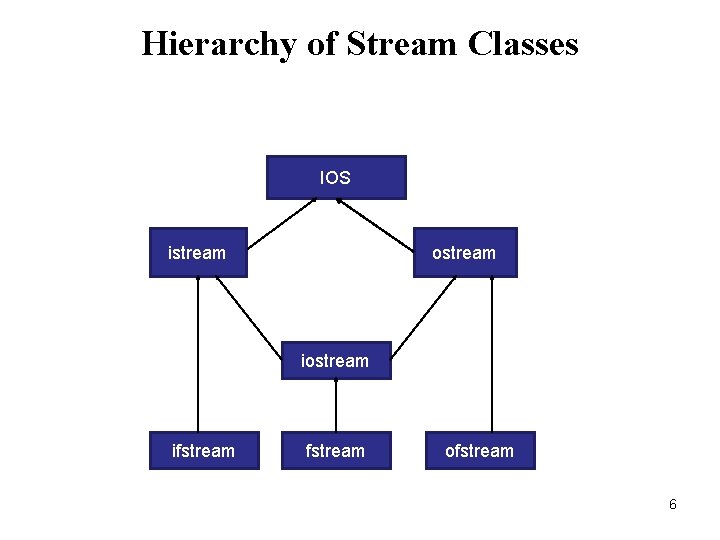 Hierarchy of Stream Classes

IOS

istream

ostream

iostream

ifstream

fstream

ofstream

6